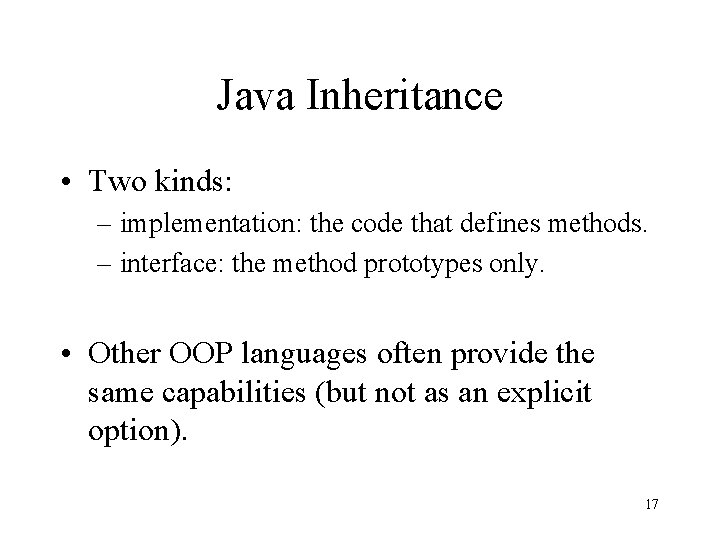 Java Inheritance

• Two kinds:
– implementation: the code that defines methods.
– interface: the method prototypes only.

• Other OOP languages often provide the same capabilities (but not as an explicit option).

17